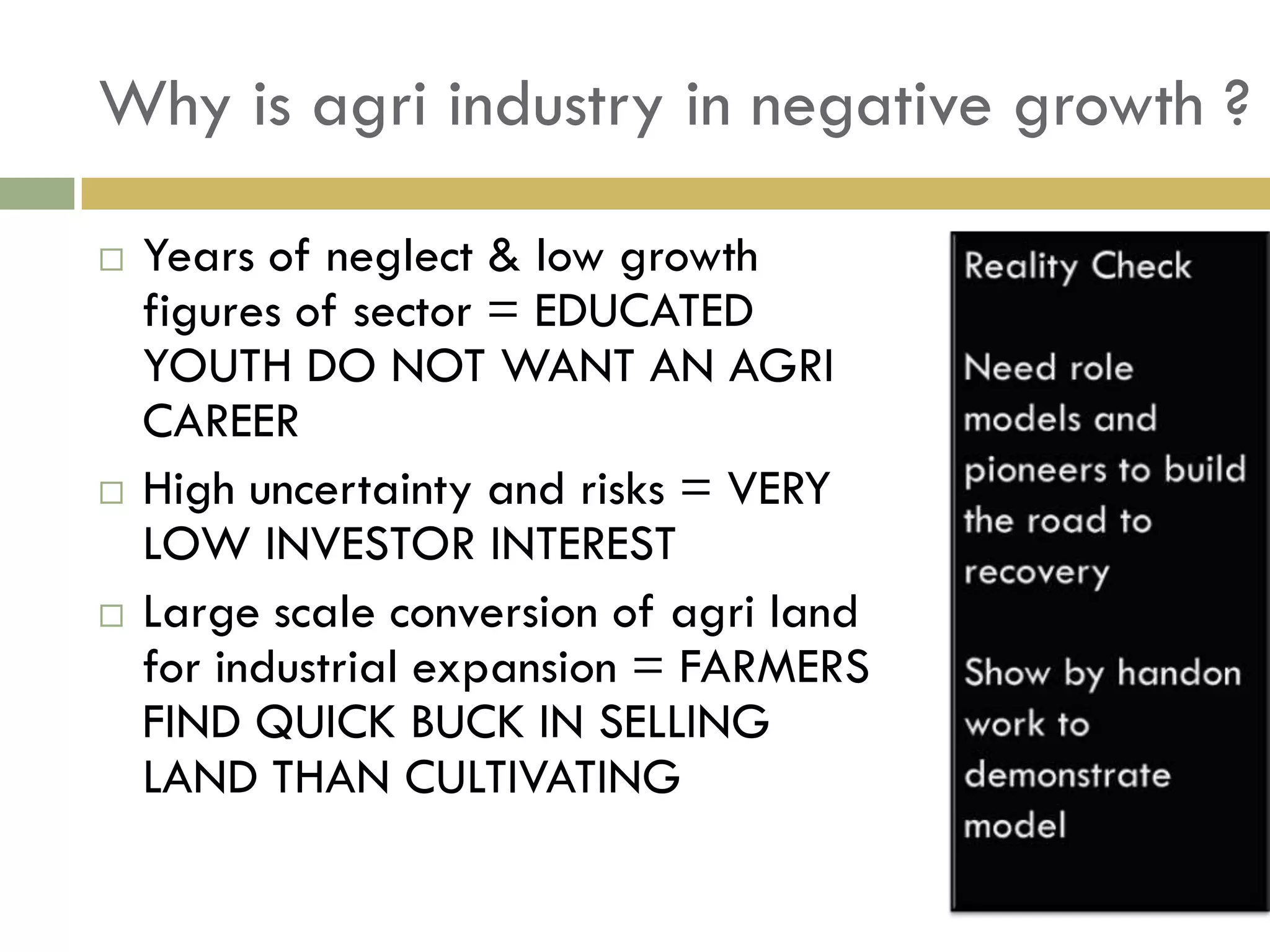 Why is agri industry in negative growth ?

□ Years of neglect & low growth figures of sector = EDUCATED YOUTH DO NOT WANT AN AGRI CAREER

□ High uncertainty and risks = VERY LOW INVESTOR INTEREST

□ Large scale conversion of agri land for industrial expansion = FARMERS FIND QUICK BUCK IN SELLING LAND THAN CULTIVATING

Reality Check

Need role models and pioneers to build the road to recovery

Show by handon work to demonstrate model